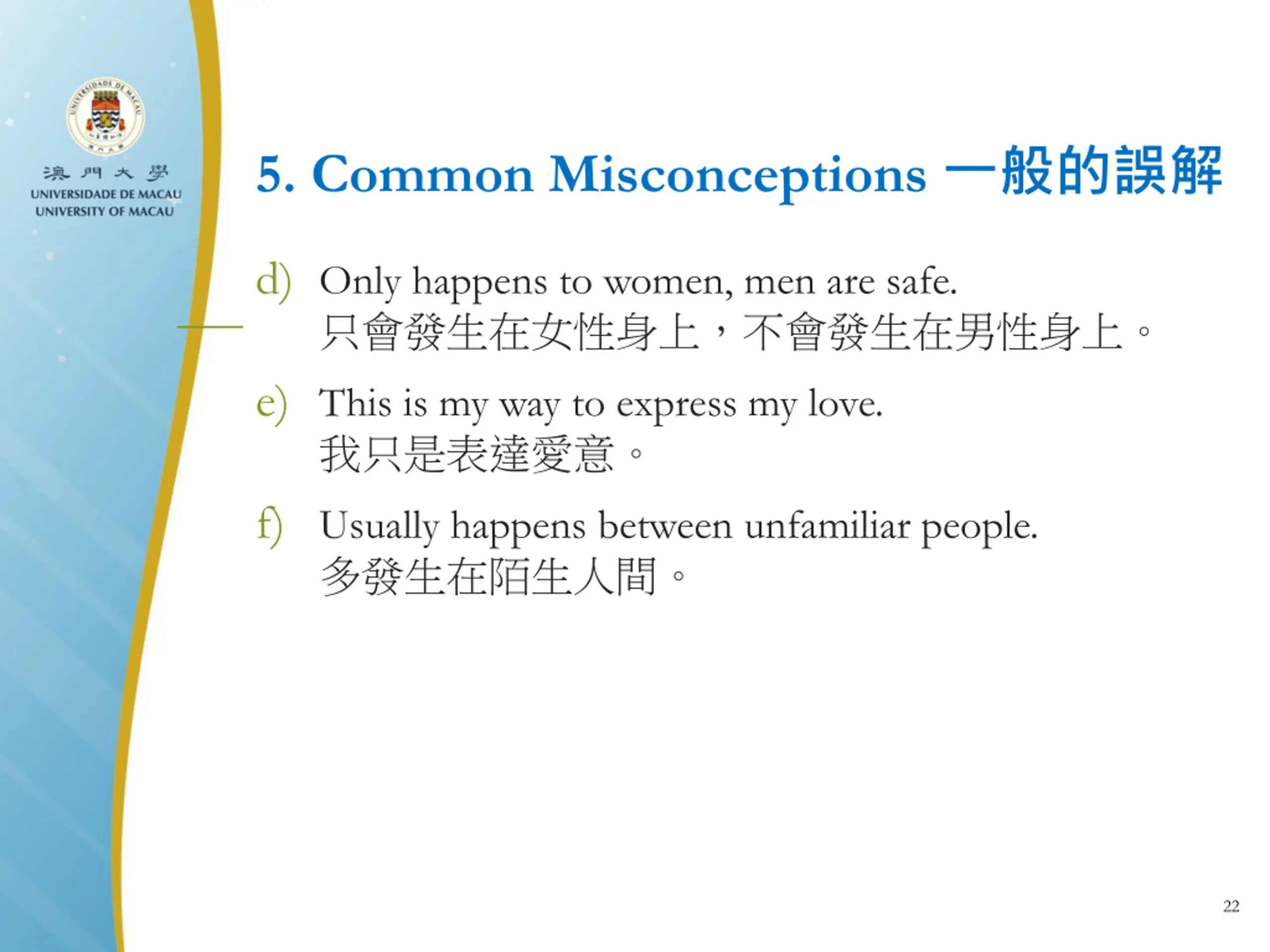 UNIVERSIDADE DE MACAU

澳門大學
UNIVERSIDADE DE MACAU
UNIVERSITY OF MACAU

5. Common Misconceptions 一般的誤解

d) Only happens to women, men are safe.
只會發生在女性身上，不會發生在男性身上。

e) This is my way to express my love.
我只是表達愛意。

f) Usually happens between unfamiliar people.
多發生在陌生人間。

22